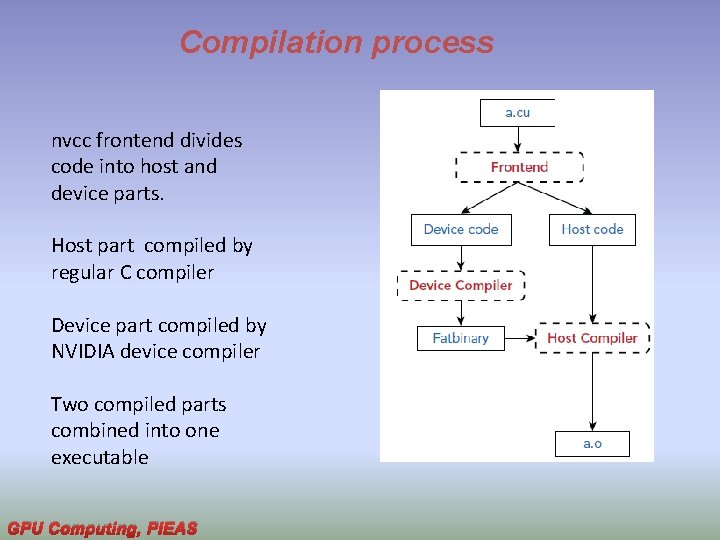 Compilation process

nvcc frontend divides code into host and device parts.

Host part compiled by regular C compiler

Device part compiled by NVIDIA device compiler

Two compiled parts combined into one executable

a.cu

Frontend

Device code

Host code

Device Compiler

Fatbinary

Host Compiler

a.o

GPU Computing, PIEAS